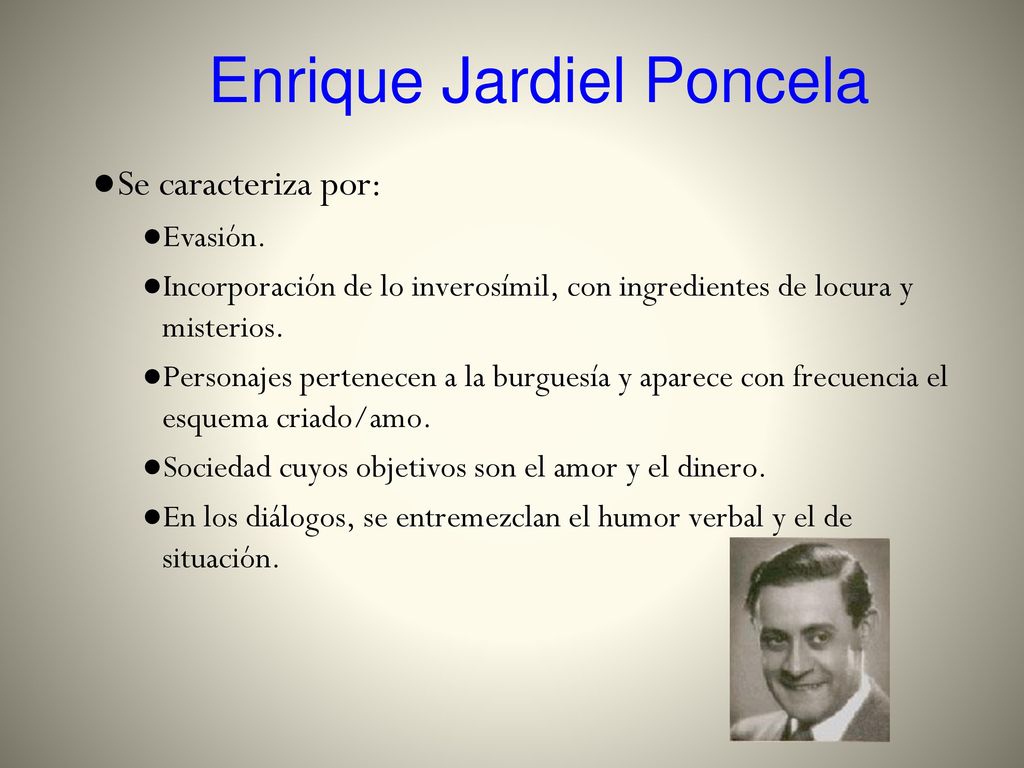 Enrique Jardiel Poncela

●Se caracteriza por:

●Evasión.

●Incorporación de lo inverosímil, con ingredientes de locura y misterios.

●Personajes pertenecen a la burguesía y aparece con frecuencia el esquema criado/amo.

●Sociedad cuyos objetivos son el amor y el dinero.

●En los diálogos, se entremezclan el humor verbal y el de situación.